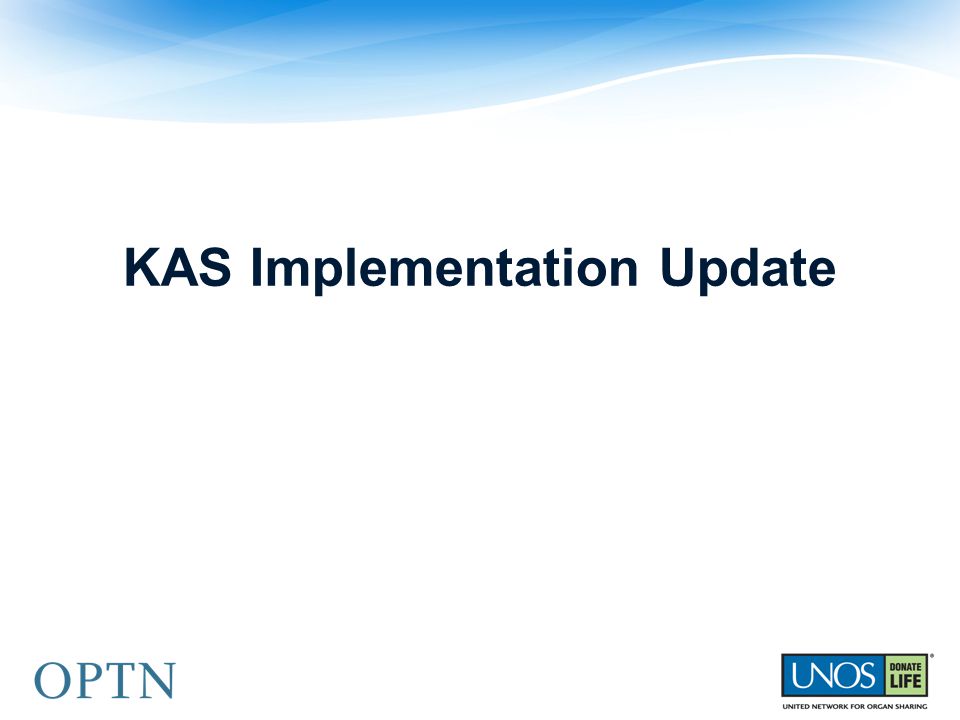 KAS Implementation Update

OPTN

UNOS DONATE LIFE
UNITED NETWORK FOR ORGAN SHARING